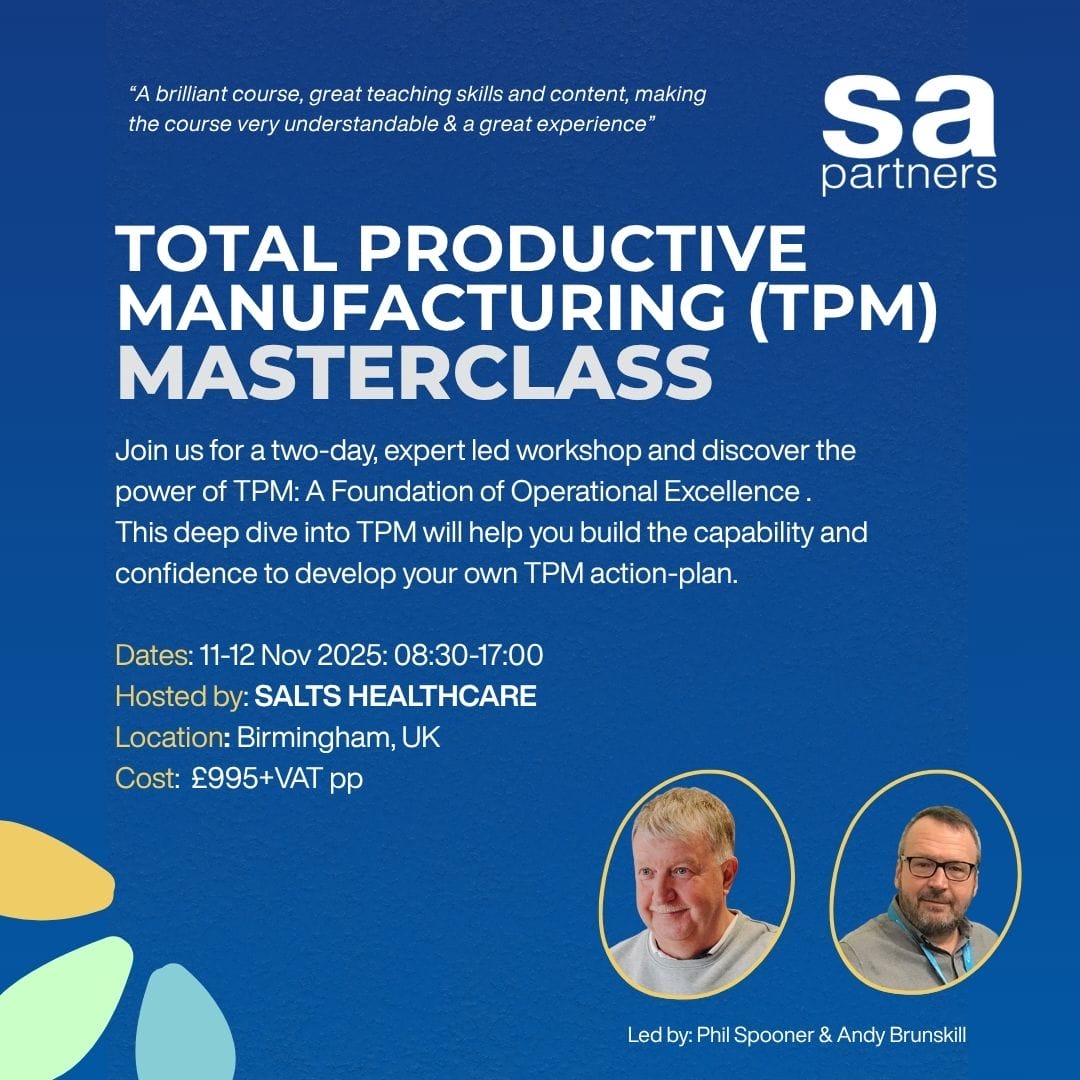 "A brilliant course, great teaching skills and content, making the course very understandable & a great experience"

sa
partners

TOTAL PRODUCTIVE MANUFACTURING (TPM) MASTERCLASS

Join us for a two-day, expert led workshop and discover the power of TPM: A Foundation of Operational Excellence . This deep dive into TPM will help you build the capability and confidence to develop your own TPM action-plan.

Dates: 11-12 Nov 2025: 08:30-17:00
Hosted by: SALTS HEALTHCARE
Location: Birmingham, UK
Cost: £995+VAT pp

Led by: Phil Spooner & Andy Brunskill